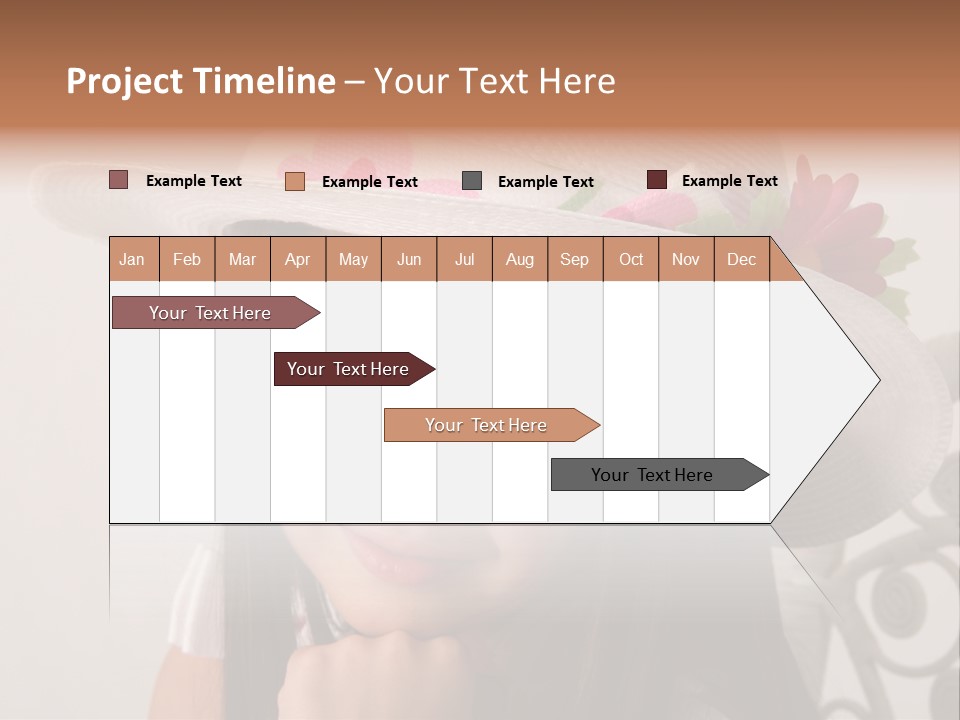 Project Timeline – Your Text Here

Example Text Example Text Example Text Example Text

| Jan | Feb | Mar | Apr | May | Jun | Jul | Aug | Sep | Oct | Nov | Dec |
|---|---|---|---|---|---|---|---|---|---|---|---|

Your Text Here

Your Text Here

Your Text Here

Your Text Here